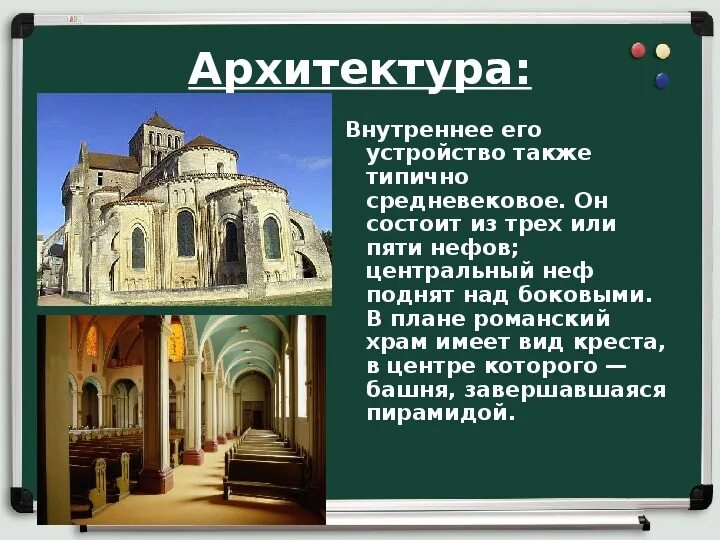 Архитектура:

Внутреннее его устройство также типично средневековое. Он состоит из трех или пяти нефов; центральный неф поднят над боковыми. В плане романский храм имеет вид креста, в центре которого — башня, завершавшаяся пирамидой.